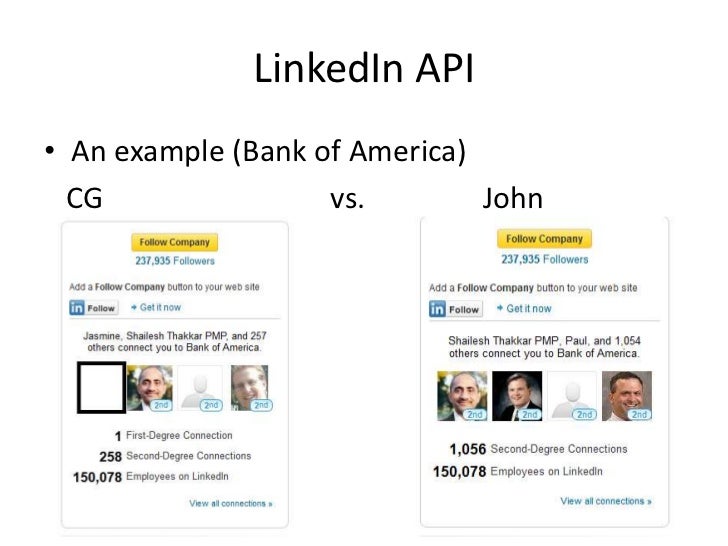 LinkedIn API

• An example (Bank of America)

CG vs. John

Follow Company
237,935 Followers

Add a Follow Company button to your web site

in Follow → Get it now

Jasmine, Shailesh Thakkar PMP, and 257 others connect you to Bank of America.

2nd 2nd 2nd

1 First-Degree Connection
258 Second-Degree Connections
150,078 Employees on LinkedIn

View all connections »

Follow Company
237,935 Followers

Add a Follow Company button to your web site

in Follow → Get it now

Shailesh Thakkar PMP, Paul, and 1,054 others connect you to Bank of America.

2nd 2nd 2nd 2nd

1,056 Second-Degree Connections
150,078 Employees on LinkedIn

View all connections »